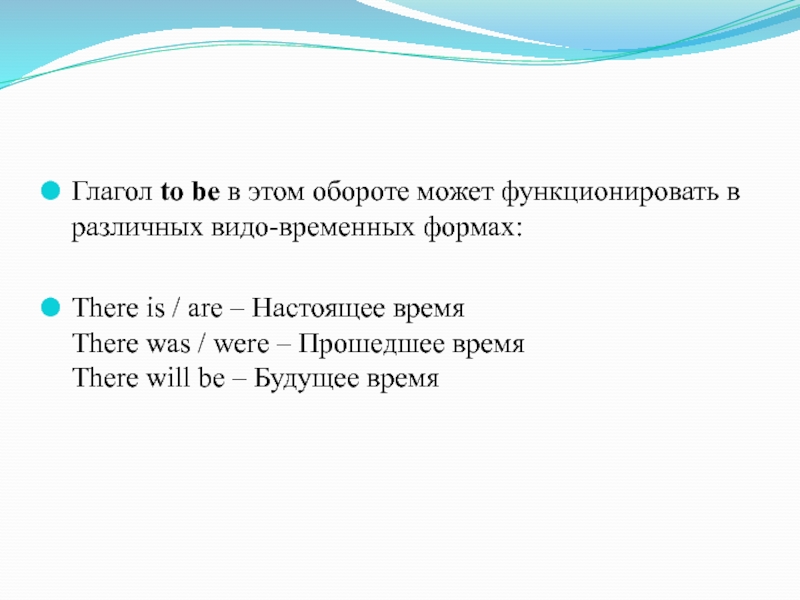 Глагол to be в этом обороте может функционировать в различных видо-временных формах:

There is / are – Настоящее время
There was / were – Прошедшее время
There will be – Будущее время